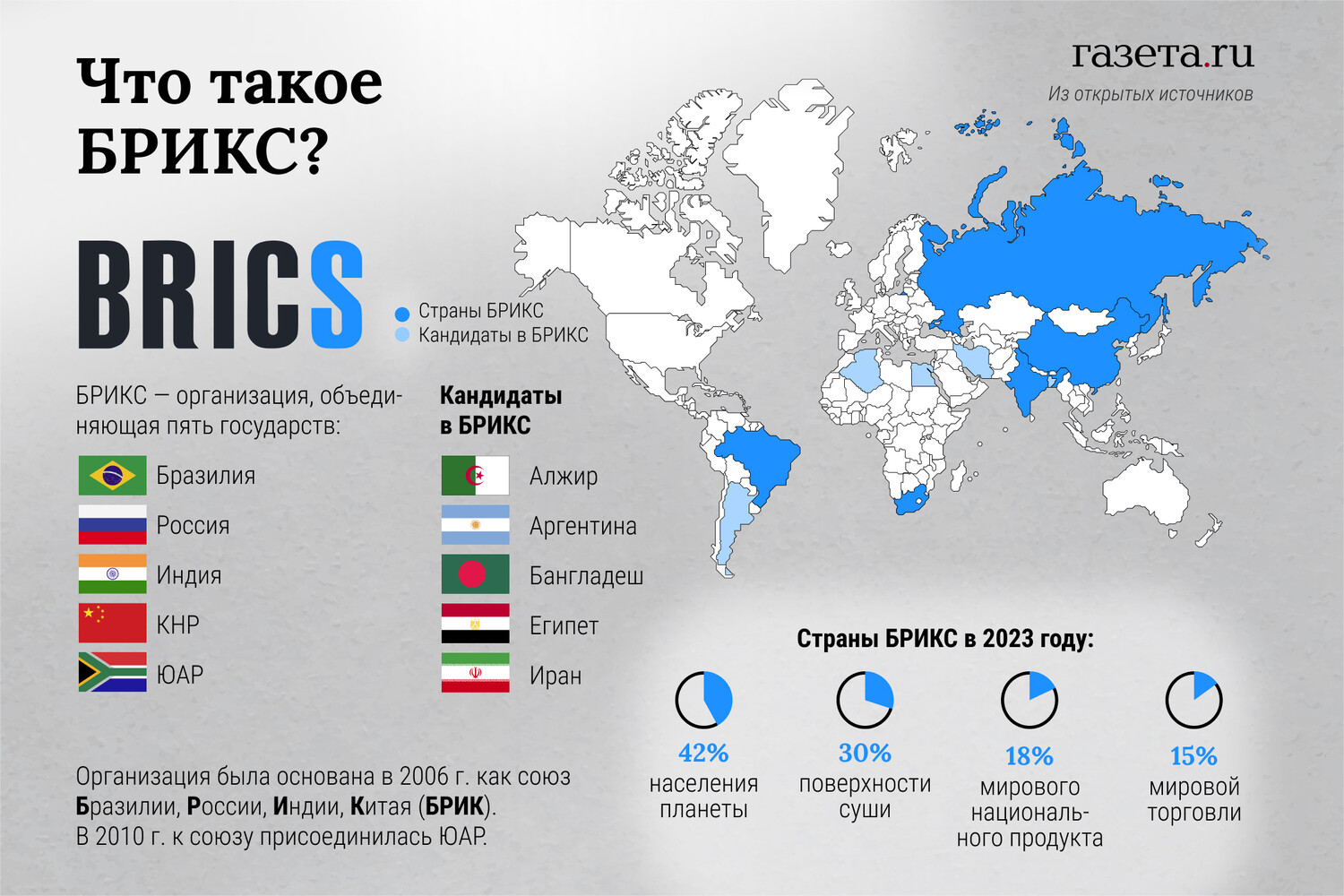 Что такое БРИКС?

газета.ru
Из открытых источников

BRICS

Страны БРИКС
Кандидаты в БРИКС

БРИКС — организация, объединяющая пять государств:

Бразилия
Россия
Индия
КНР
ЮАР

Кандидаты в БРИКС

Алжир
Аргентина
Бангладеш
Египет
Иран

Организация была основана в 2006 г. как союз Бразилии, России, Индии, Китая (БРИК). В 2010 г. к союзу присоединилась ЮАР.

Страны БРИКС в 2023 году:

42% населения планеты

30% поверхности суши

18% мирового национального продукта

15% мировой торговли